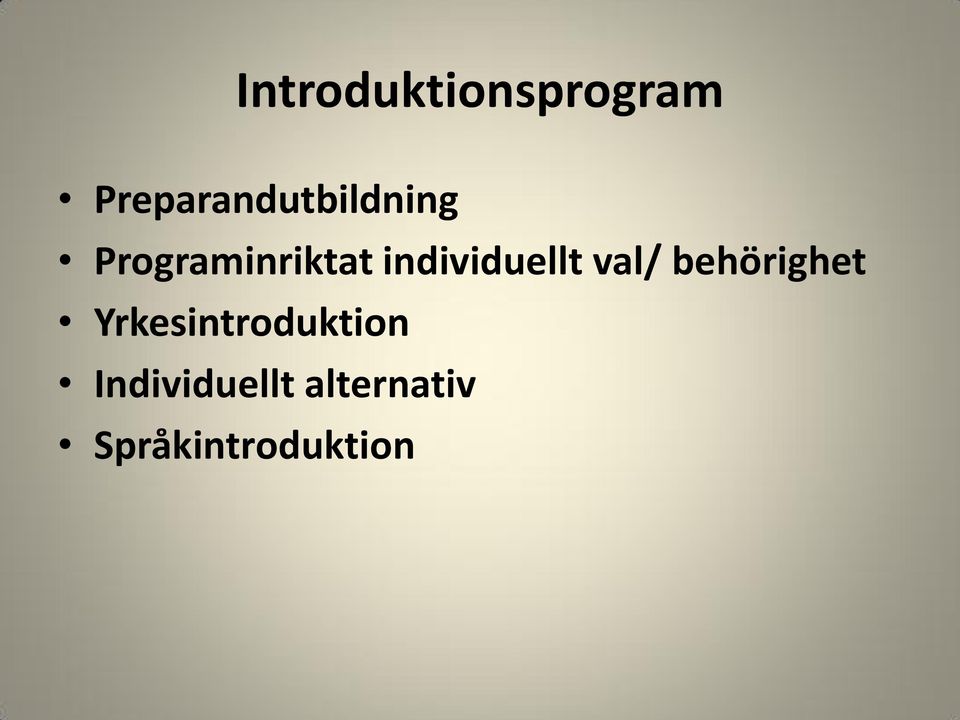 Introduktionsprogram

• Preparandutbildning
• Programinriktat individuellt val/ behörighet
• Yrkesintroduktion
• Individuellt alternativ
• Språkintroduktion